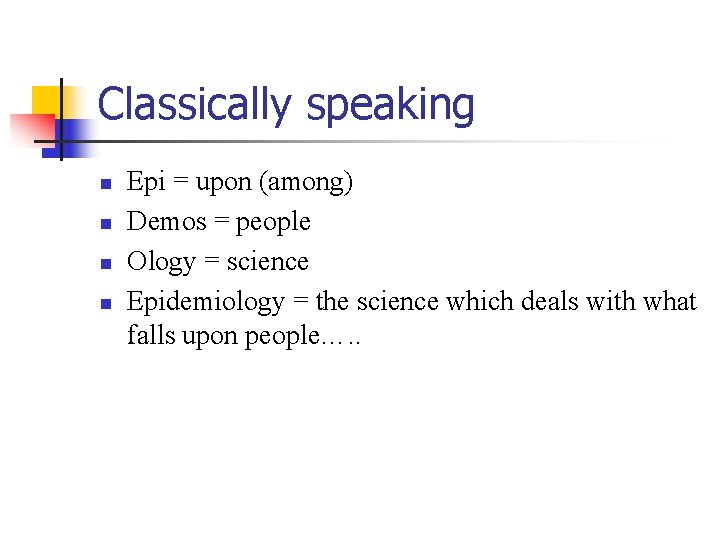 Classically speaking

- Epi = upon (among)
- Demos = people
- Ology = science
- Epidemiology = the science which deals with what falls upon people…..